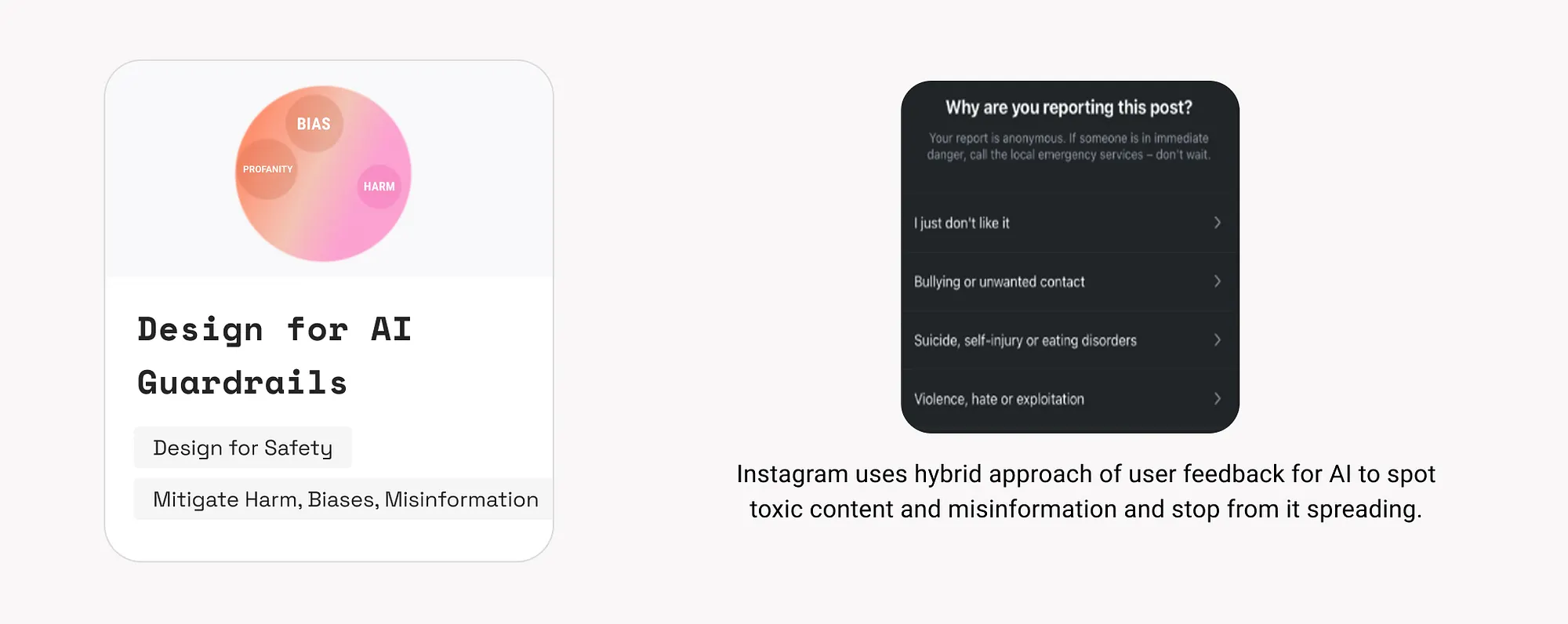 BIAS
PROFANITY
HARM

Design for AI Guardrails

Design for Safety

Mitigate Harm, Biases, Misinformation

Why are you reporting this post?

Your report is anonymous. If someone is in immediate danger, call the local emergency services – don't wait.

I just don't like it

Bullying or unwanted contact

Suicide, self-injury or eating disorders

Violence, hate or exploitation

Instagram uses hybrid approach of user feedback for AI to spot toxic content and misinformation and stop from it spreading.